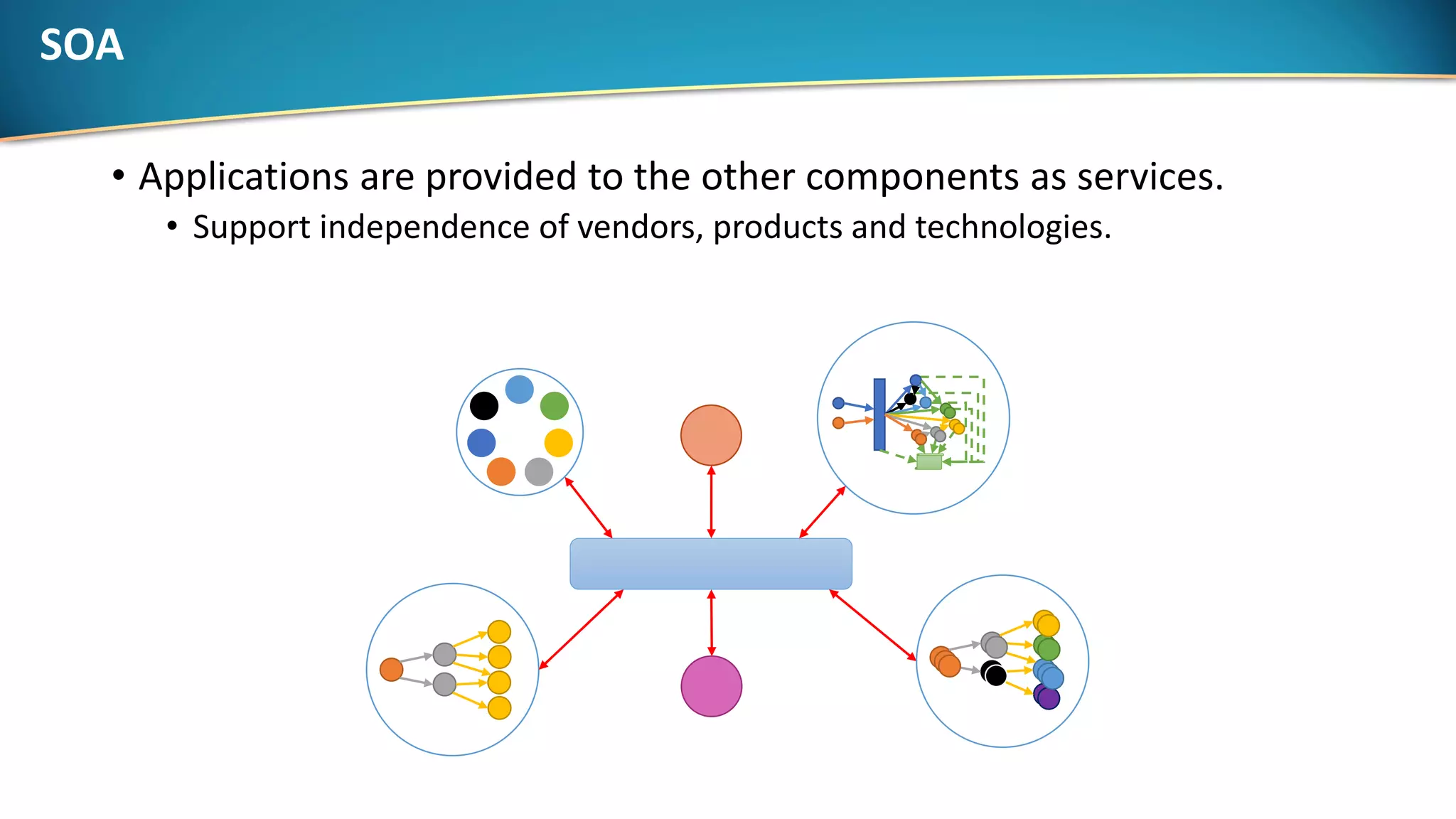 SOA

• Applications are provided to the other components as services.
  • Support independence of vendors, products and technologies.